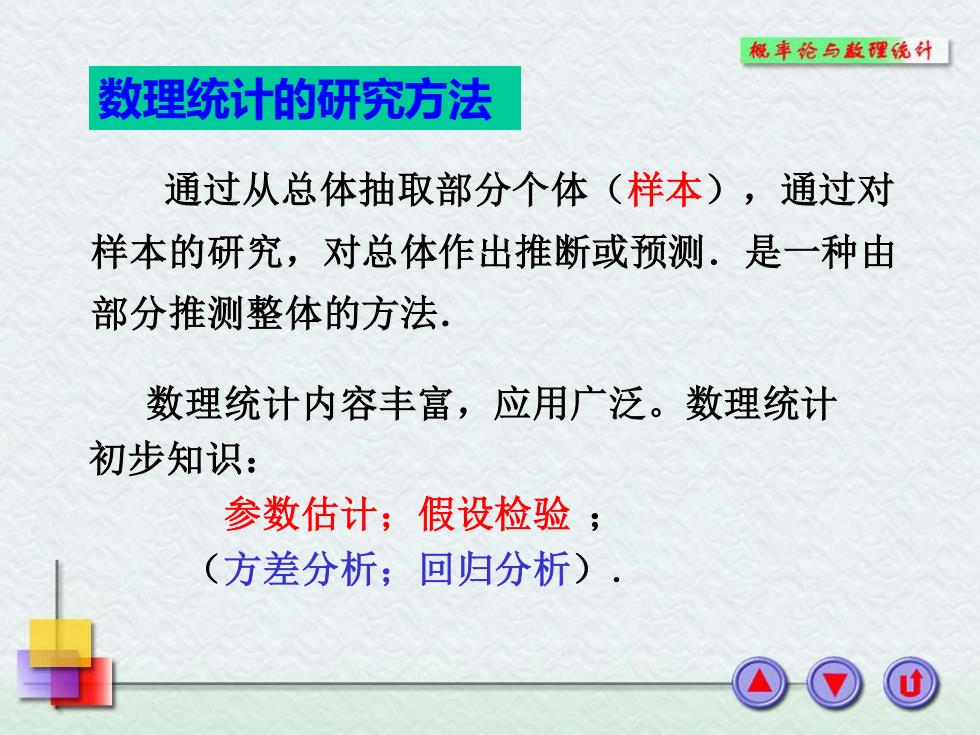 概率论与数理统计

数理统计的研究方法

通过从总体抽取部分个体（样本），通过对样本的研究，对总体作出推断或预测．是一种由部分推测整体的方法．

数理统计内容丰富，应用广泛。数理统计初步知识：

参数估计；假设检验 ；

（方差分析；回归分析）．